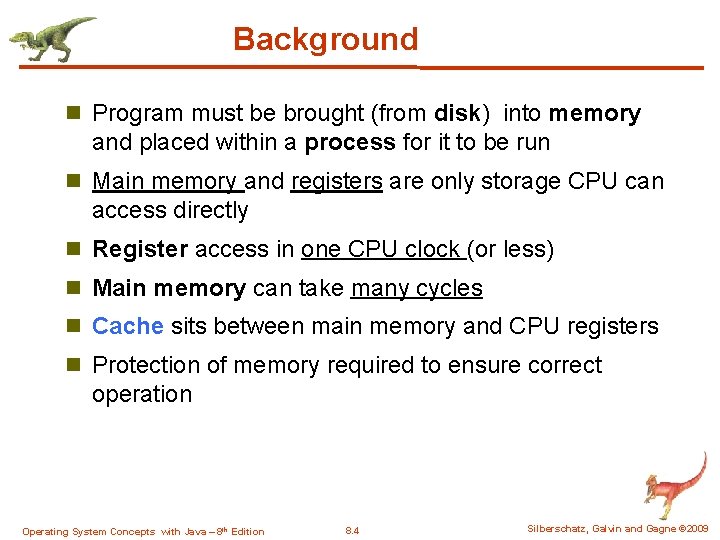 Background

Program must be brought (from disk) into memory and placed within a process for it to be run

Main memory and registers are only storage CPU can access directly

Register access in one CPU clock (or less)

Main memory can take many cycles

Cache sits between main memory and CPU registers

Protection of memory required to ensure correct operation

Operating System Concepts with Java – 8th Edition 8.4 Silberschatz, Galvin and Gagne ©2009